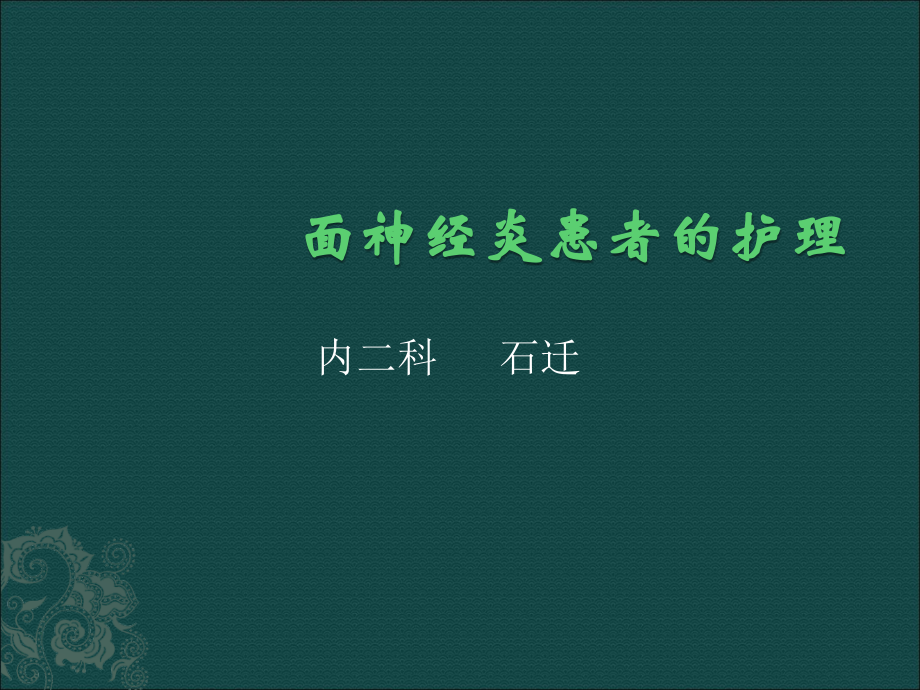 面神经炎患者的护理

内二科 石迁